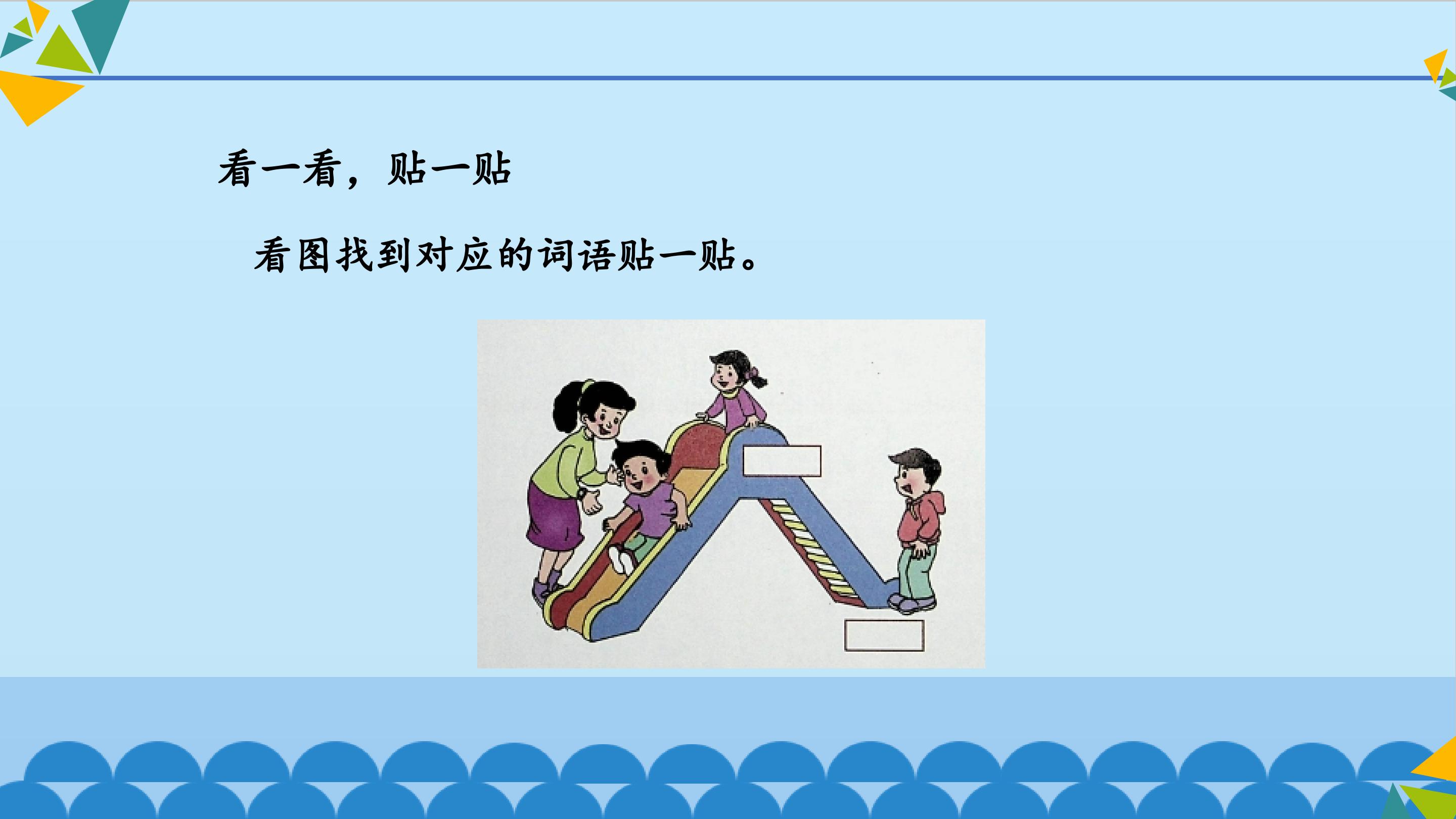 看一看，贴一贴

看图找到对应的词语贴一贴。